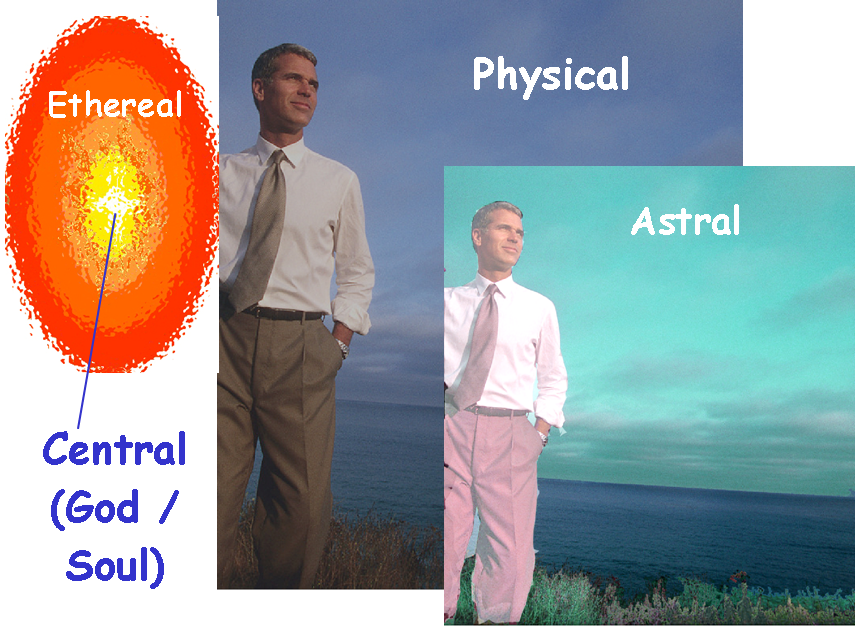 Ethereal

Physical

Astral

Central (God / Soul)